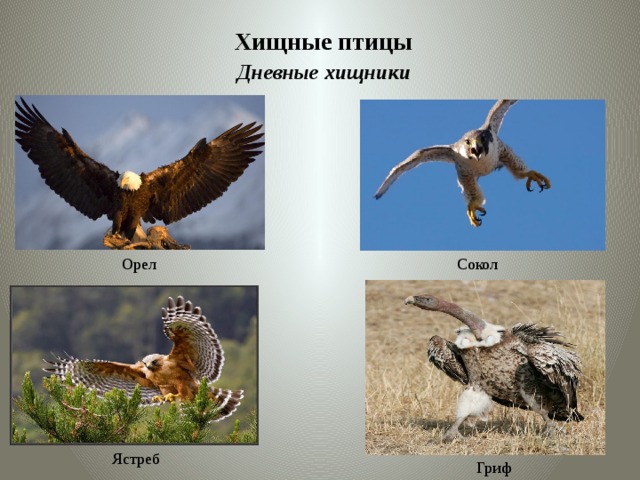 Хищные птицы
Дневные хищники

Орел

Сокол

Ястреб

Гриф